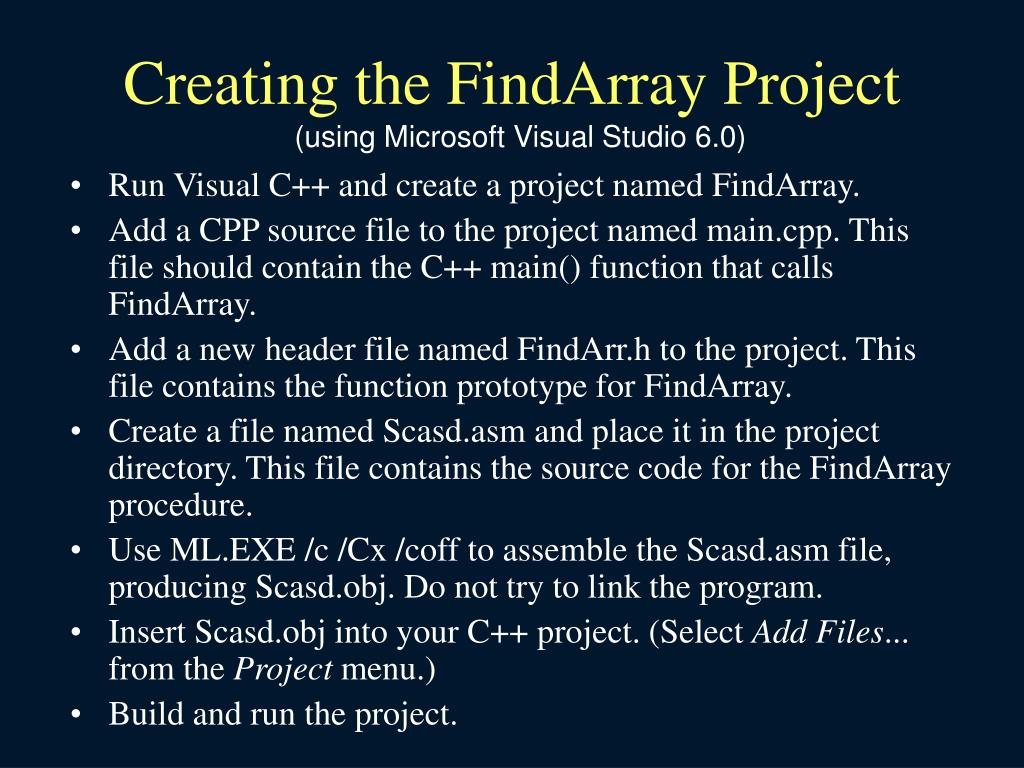 Creating the FindArray Project
(using Microsoft Visual Studio 6.0)

• Run Visual C++ and create a project named FindArray.
• Add a CPP source file to the project named main.cpp. This file should contain the C++ main() function that calls FindArray.
• Add a new header file named FindArr.h to the project. This file contains the function prototype for FindArray.
• Create a file named Scasd.asm and place it in the project directory. This file contains the source code for the FindArray procedure.
• Use ML.EXE /c /Cx /coff to assemble the Scasd.asm file, producing Scasd.obj. Do not try to link the program.
• Insert Scasd.obj into your C++ project. (Select Add Files... from the Project menu.)
• Build and run the project.